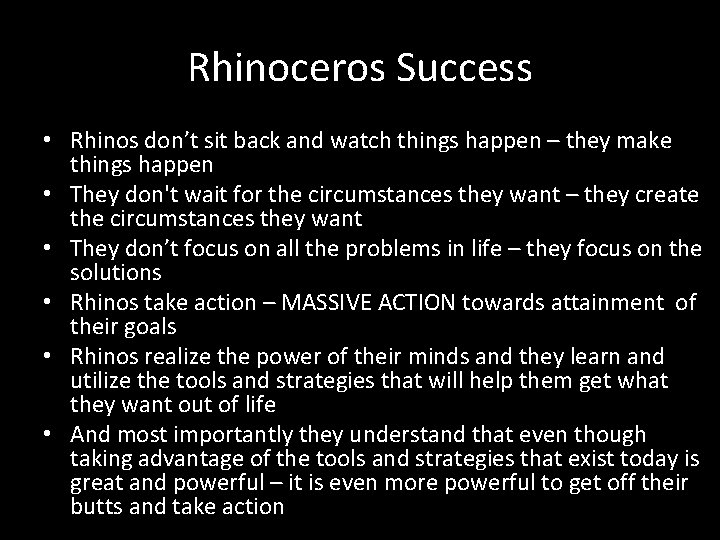 Rhinoceros Success

• Rhinos don’t sit back and watch things happen – they make things happen
• They don't wait for the circumstances they want – they create the circumstances they want
• They don’t focus on all the problems in life – they focus on the solutions
• Rhinos take action – MASSIVE ACTION towards attainment of their goals
• Rhinos realize the power of their minds and they learn and utilize the tools and strategies that will help them get what they want out of life
• And most importantly they understand that even though taking advantage of the tools and strategies that exist today is great and powerful – it is even more powerful to get off their butts and take action